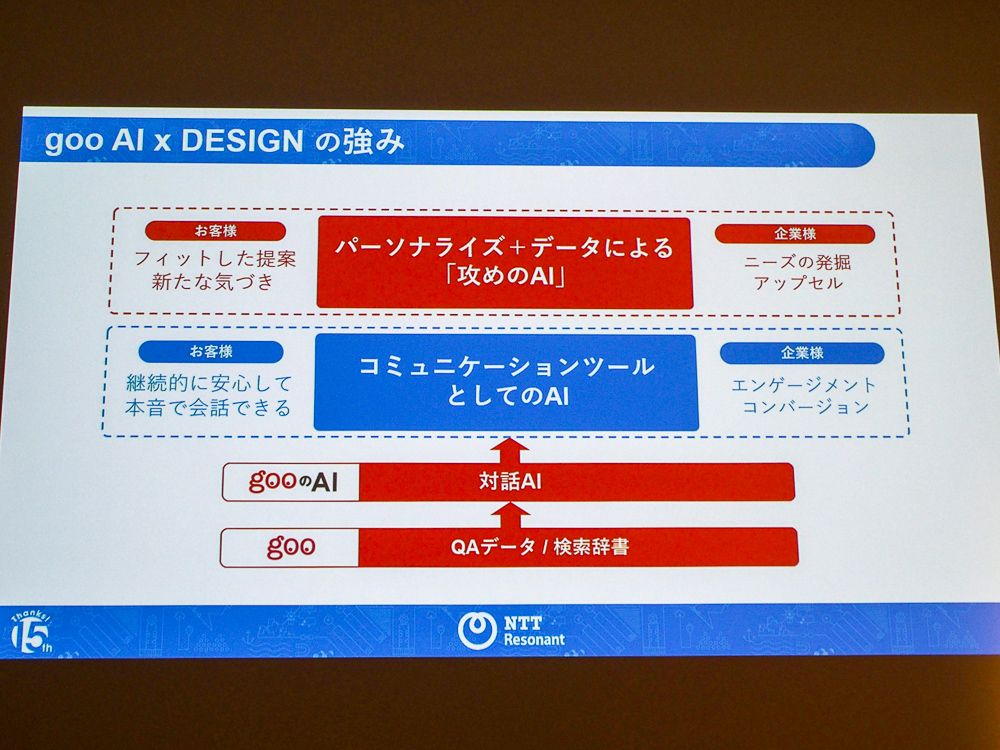 goo AI x DESIGN の強み

お客様
フィットした提案
新たな気づき

パーソナライズ+データによる
「攻めのAI」

企業様
ニーズの発掘
アップセル

お客様
継続的に安心して
本音で会話できる

コミュニケーションツール
としてのAI

企業様
エンゲージメント
コンバージョン

gooのAI
対話AI

goo
QAデータ / 検索辞書

Thanks! 15th

NTT Resonant